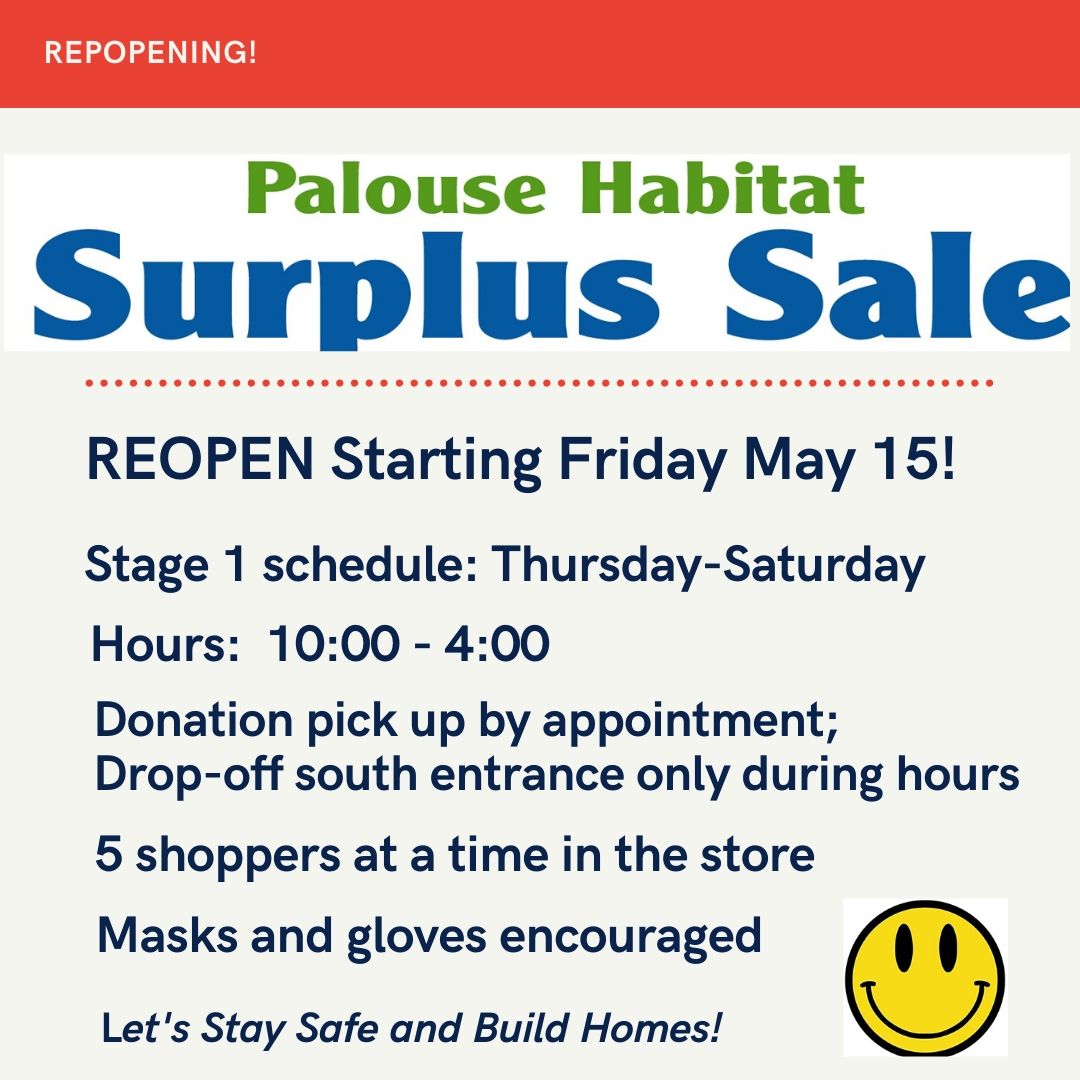 REPOPENING!

Palouse Habitat
Surplus Sale

REOPEN Starting Friday May 15!

Stage 1 schedule: Thursday-Saturday

Hours: 10:00 - 4:00

Donation pick up by appointment;
Drop-off south entrance only during hours

5 shoppers at a time in the store

Masks and gloves encouraged

Let's Stay Safe and Build Homes!